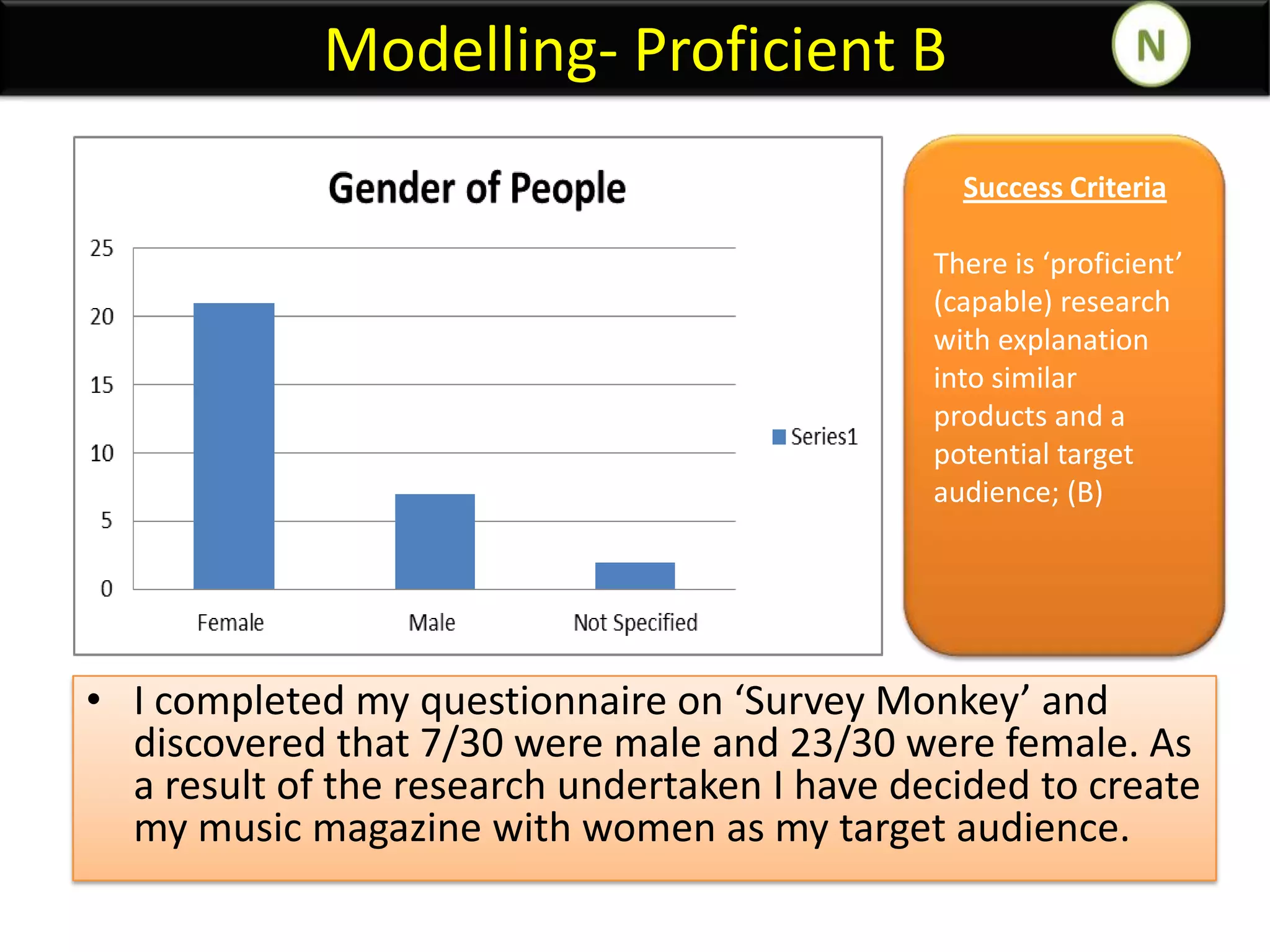 Modelling- Proficient B

N

Gender of People

25
20
15
10
5
0

Female
Male
Not Specified

Series1

Success Criteria

There is ‘proficient’ (capable) research with explanation into similar products and a potential target audience; (B)

• I completed my questionnaire on ‘Survey Monkey’ and discovered that 7/30 were male and 23/30 were female. As a result of the research undertaken I have decided to create my music magazine with women as my target audience.